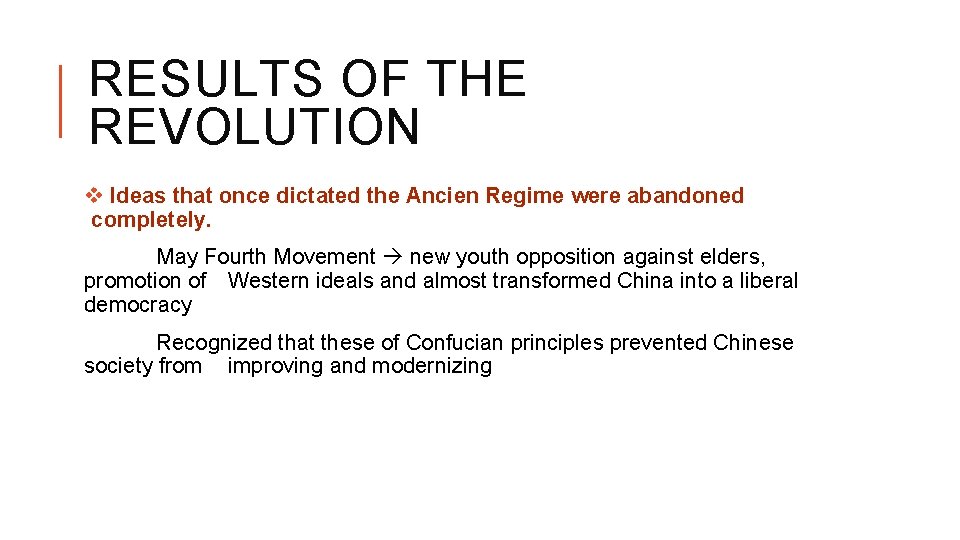 RESULTS OF THE REVOLUTION

❖ Ideas that once dictated the Ancien Regime were abandoned completely.

May Fourth Movement → new youth opposition against elders, promotion of Western ideals and almost transformed China into a liberal democracy

Recognized that these of Confucian principles prevented Chinese society from improving and modernizing